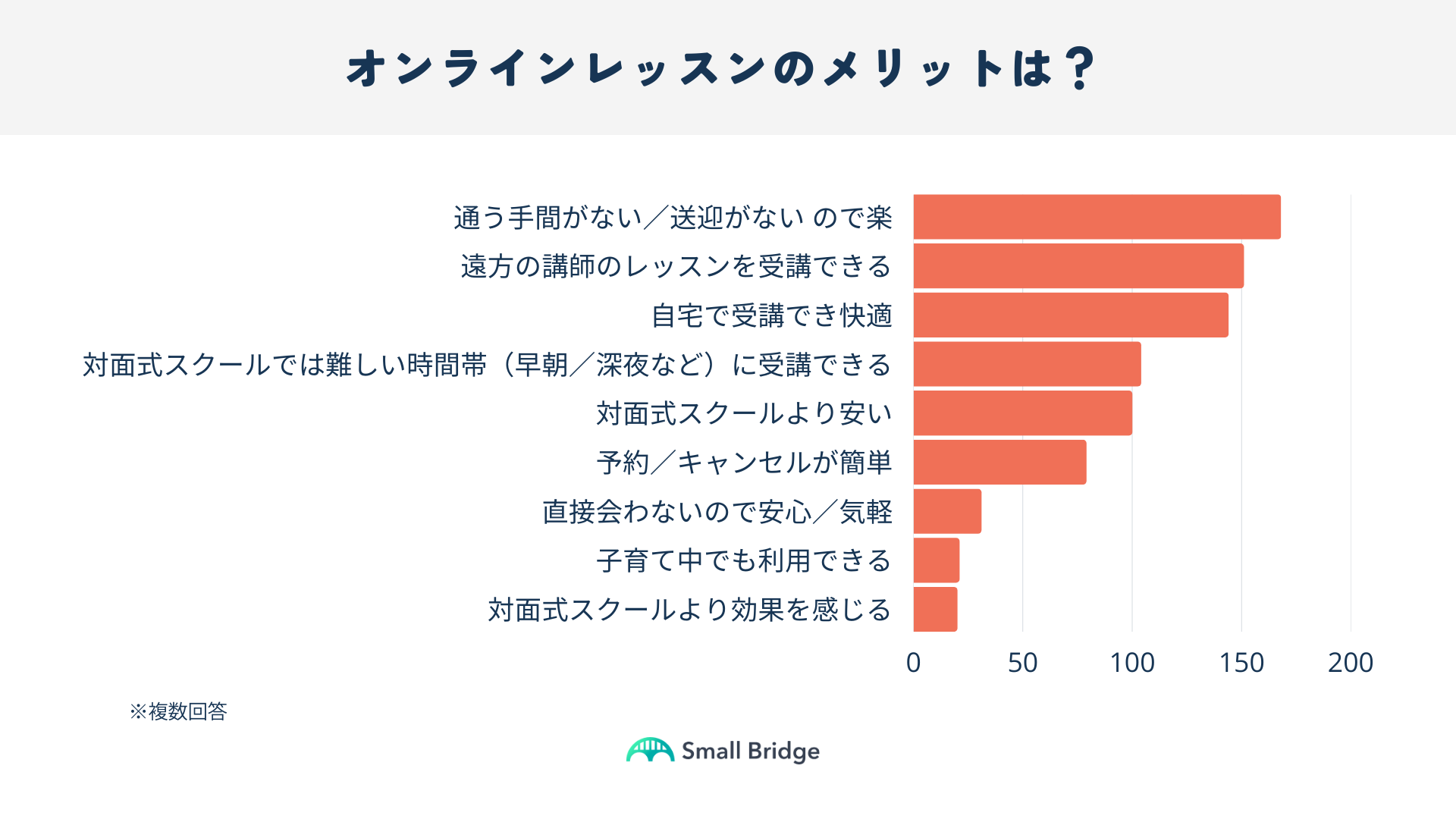 オンラインレッスンのメリットは？

通う手間がない／送迎がない ので楽
遠方の講師のレッスンを受講できる
自宅で受講でき快適
対面式スクールでは難しい時間帯（早朝／深夜など）に受講できる
対面式スクールより安い
予約／キャンセルが簡単
直接会わないので安心／気軽
子育て中でも利用できる
対面式スクールより効果を感じる

0
50
100
150
200

※複数回答

Small Bridge